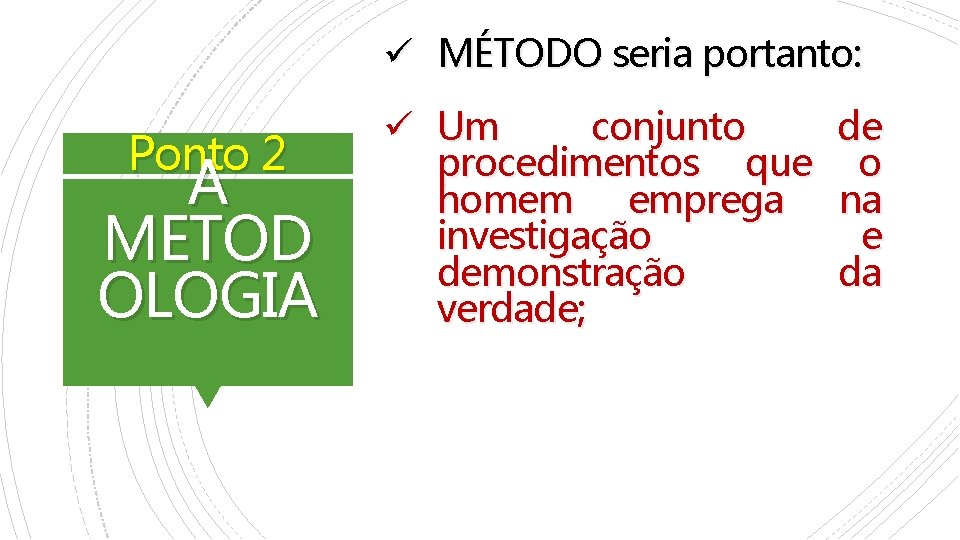 Ponto 2
A METODOLOGIA

✓ MÉTODO seria portanto:

✓ Um conjunto de procedimentos que o homem emprega na investigação e demonstração da verdade;